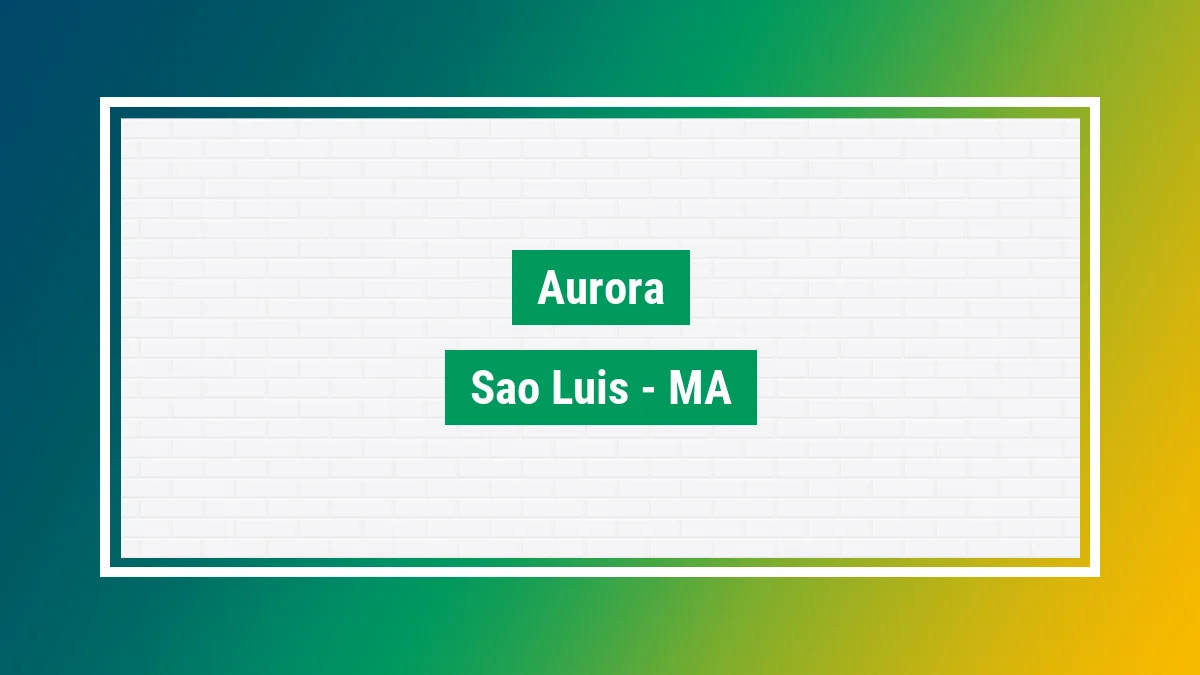 Aurora

Sao Luis - MA